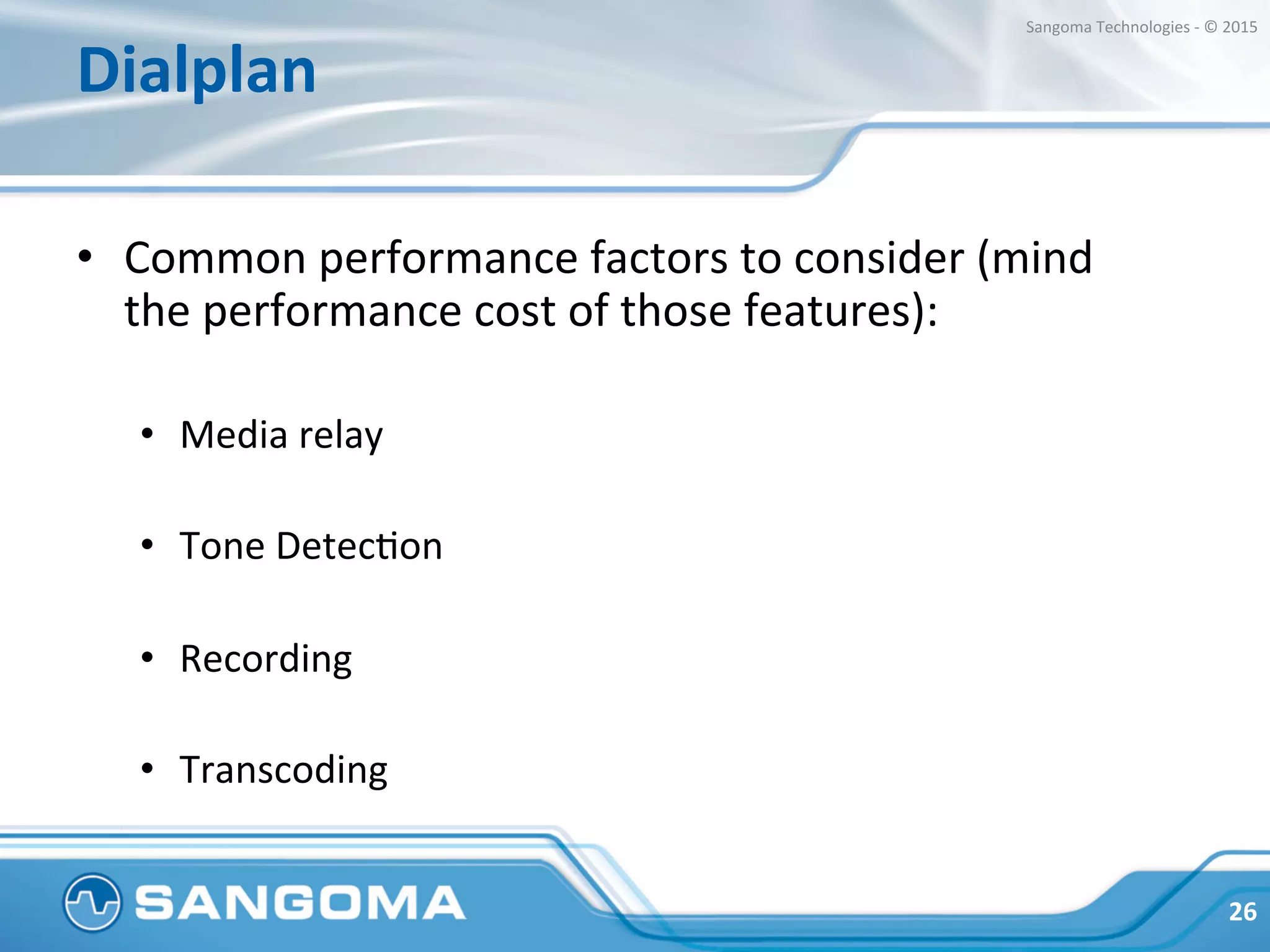 Sangoma Technologies - © 2015

Dialplan

• Common performance factors to consider (mind the performance cost of those features):

• Media relay

• Tone Detection

• Recording

• Transcoding

SANGOMA

26